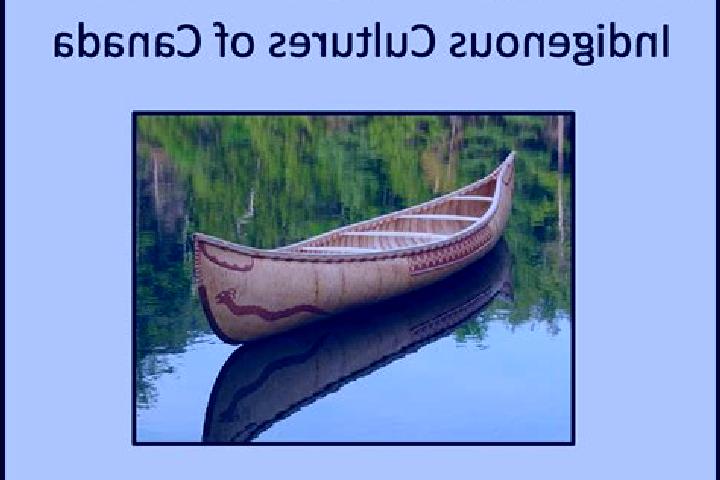 Indigenous Cultures of Canada